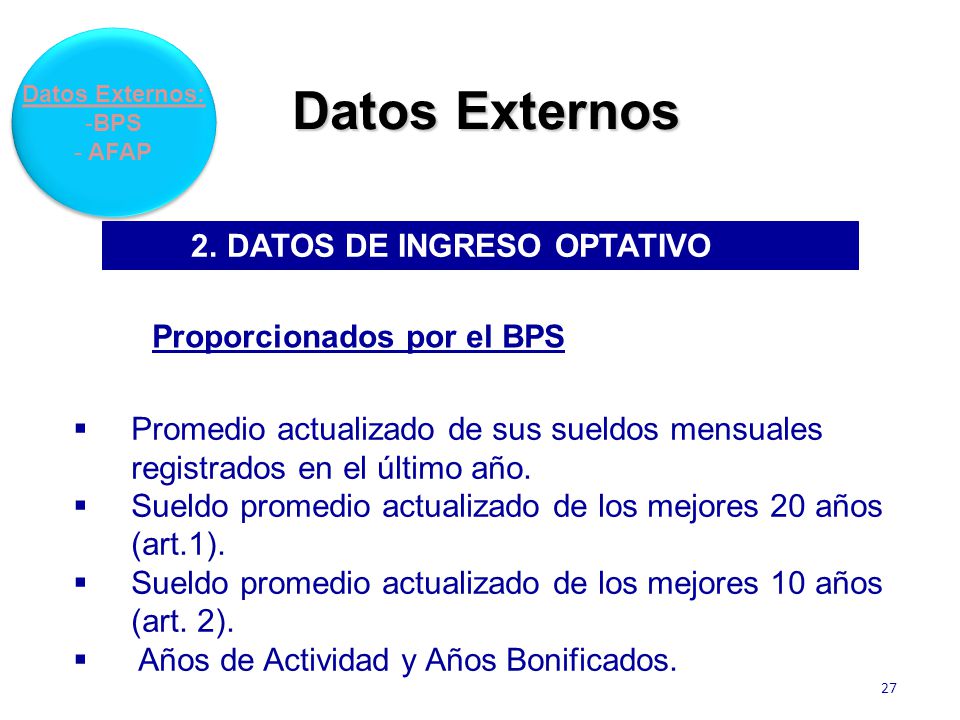 Datos Externos:
-BPS
- AFAP

Datos Externos

2. DATOS DE INGRESO OPTATIVO

Proporcionados por el BPS

▪ Promedio actualizado de sus sueldos mensuales registrados en el último año.
▪ Sueldo promedio actualizado de los mejores 20 años (art.1).
▪ Sueldo promedio actualizado de los mejores 10 años (art. 2).
▪ Años de Actividad y Años Bonificados.

27